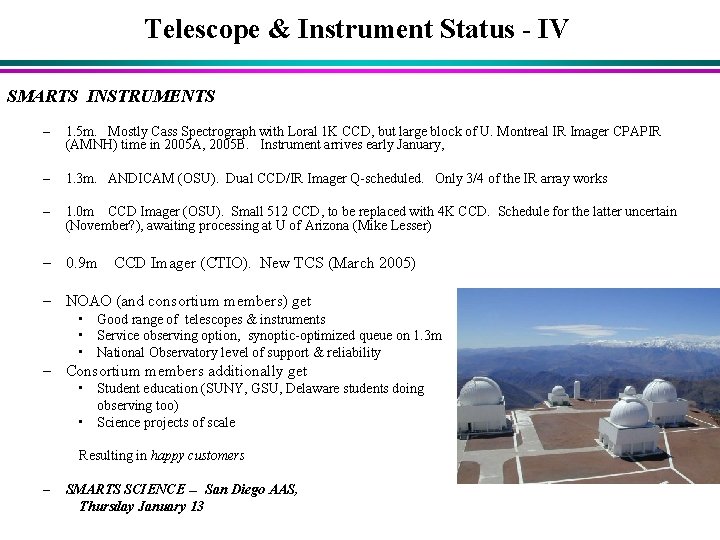 Telescope & Instrument Status - IV

SMARTS INSTRUMENTS

– 1.5m. Mostly Cass Spectrograph with Loral 1K CCD, but large block of U. Montreal IR Imager CPAPIR (AMNH) time in 2005A, 2005B. Instrument arrives early January,

– 1.3m. ANDICAM (OSU). Dual CCD/IR Imager Q-scheduled. Only 3/4 of the IR array works

– 1.0m CCD Imager (OSU). Small 512 CCD, to be replaced with 4K CCD. Schedule for the latter uncertain (November?), awaiting processing at U of Arizona (Mike Lesser)

– 0.9m CCD Imager (CTIO). New TCS (March 2005)

– NOAO (and consortium members) get
  • Good range of telescopes & instruments
  • Service observing option, synoptic-optimized queue on 1.3m
  • National Observatory level of support & reliability
– Consortium members additionally get
  • Student education (SUNY, GSU, Delaware students doing observing too)
  • Science projects of scale

Resulting in happy customers

– SMARTS SCIENCE – San Diego AAS, Thursday January 13